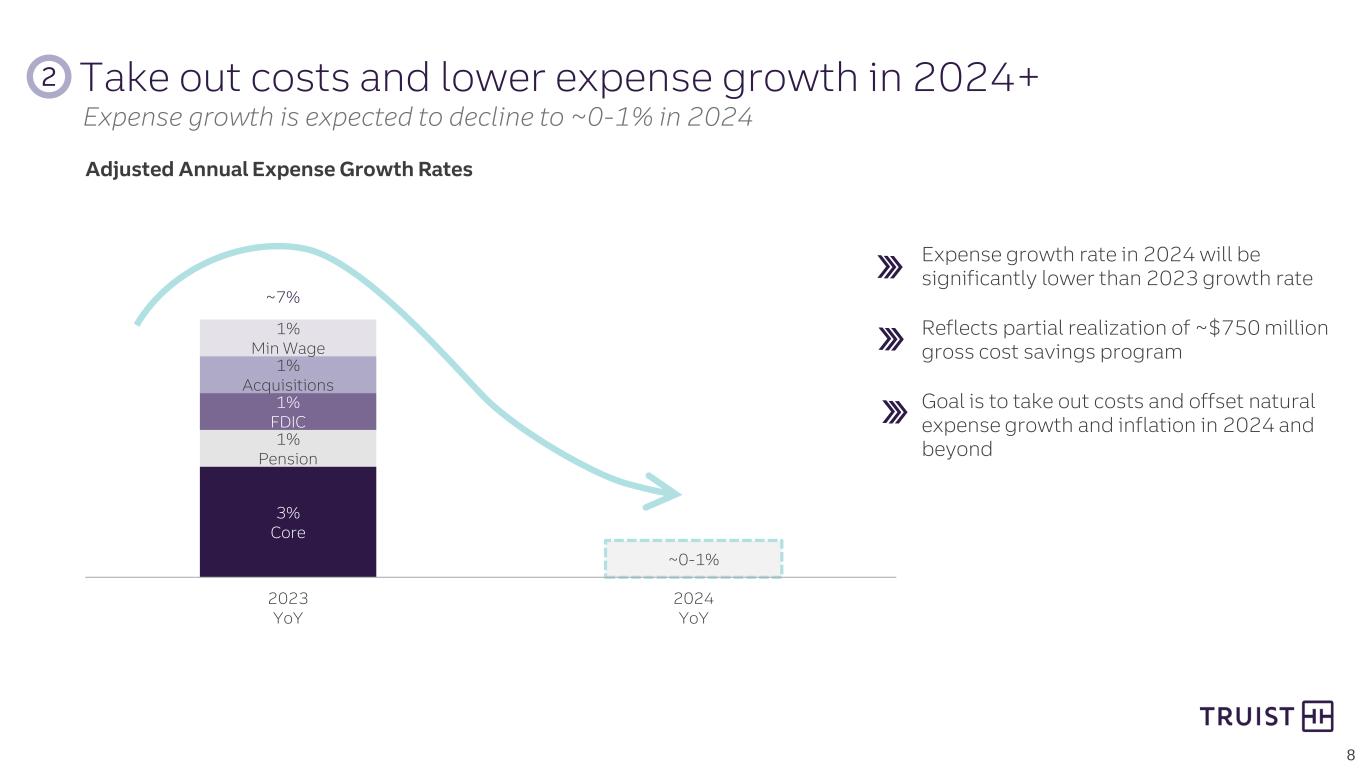 2 Take out costs and lower expense growth in 2024+

Expense growth is expected to decline to ~0-1% in 2024

Adjusted Annual Expense Growth Rates

~7%

1%
Min Wage

1%
Acquisitions

1%
FDIC

1%
Pension

3%
Core

~0-1%

2023
YoY

2024
YoY

Expense growth rate in 2024 will be significantly lower than 2023 growth rate

Reflects partial realization of ~$750 million gross cost savings program

Goal is to take out costs and offset natural expense growth and inflation in 2024 and beyond

TRUIST

8